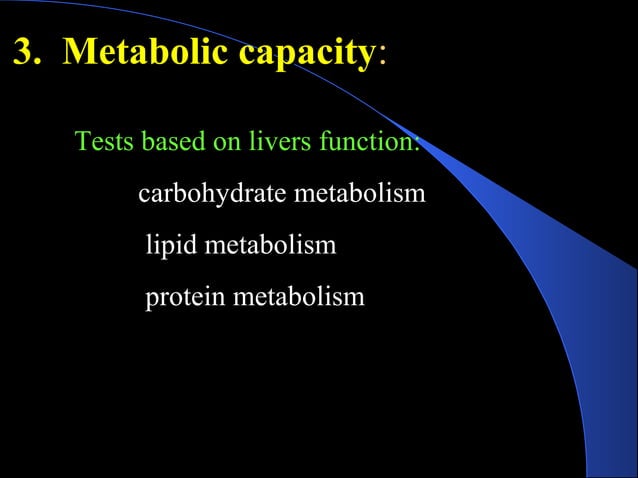 3. Metabolic capacity:

Tests based on livers function:

carbohydrate metabolism

lipid metabolism

protein metabolism